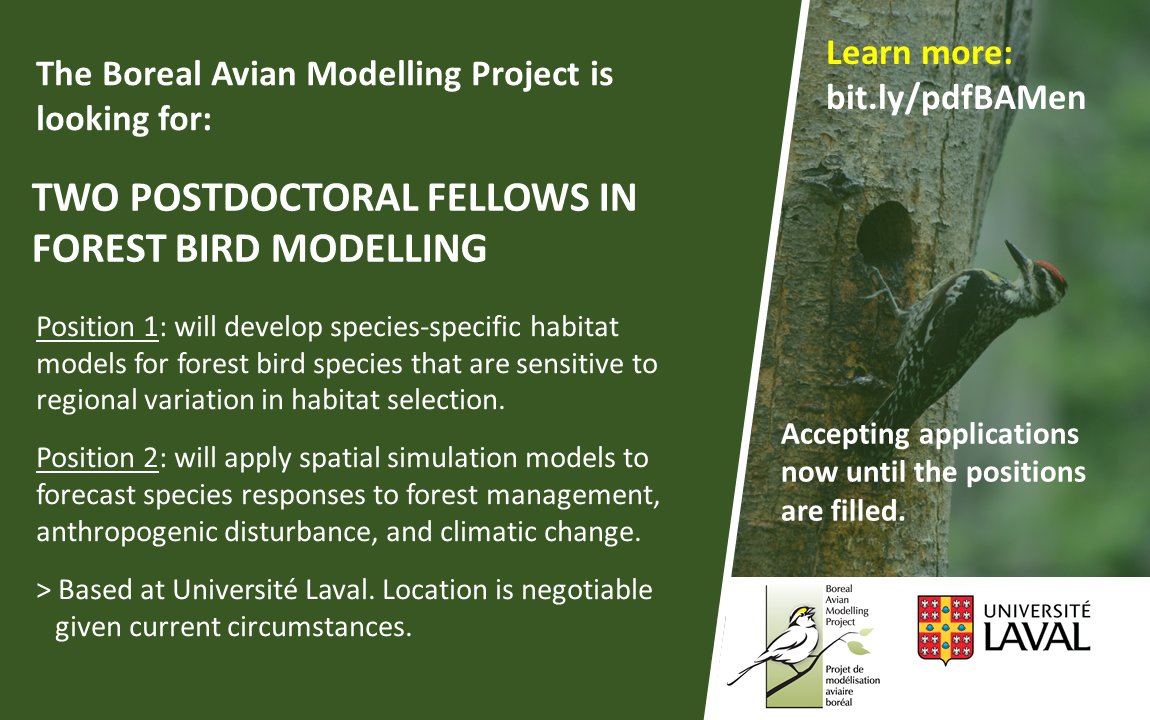 The Boreal Avian Modelling Project is looking for:

TWO POSTDOCTORAL FELLOWS IN FOREST BIRD MODELLING

Position 1: will develop species-specific habitat models for forest bird species that are sensitive to regional variation in habitat selection.

Position 2: will apply spatial simulation models to forecast species responses to forest management, anthropogenic disturbance, and climatic change.

> Based at Université Laval. Location is negotiable given current circumstances.

Learn more:
bit.ly/pdfBAMen

Accepting applications now until the positions are filled.

Boreal Avian Modelling Project

Projet de modélisation aviaire boréal

UNIVERSITÉ LAVAL